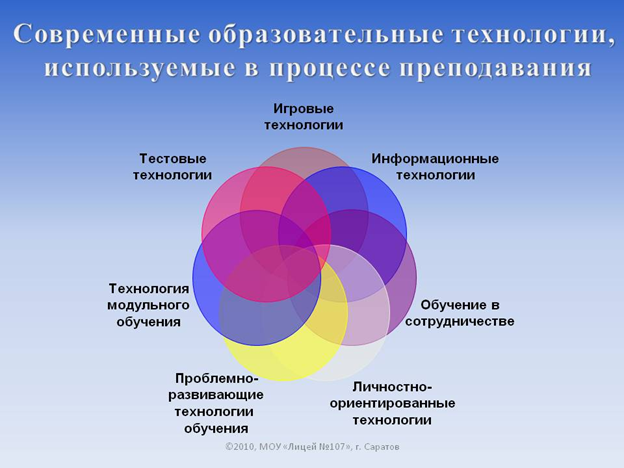 Современные образовательные технологии, используемые в процессе преподавания

Игровые технологии

Информационные технологии

Обучение в сотрудничестве

Личностно-ориентированные технологии

Проблемно-развивающие технологии обучения

Технология модульного обучения

Тестовые технологии

©2010, МОУ «Лицей №107», г. Саратов